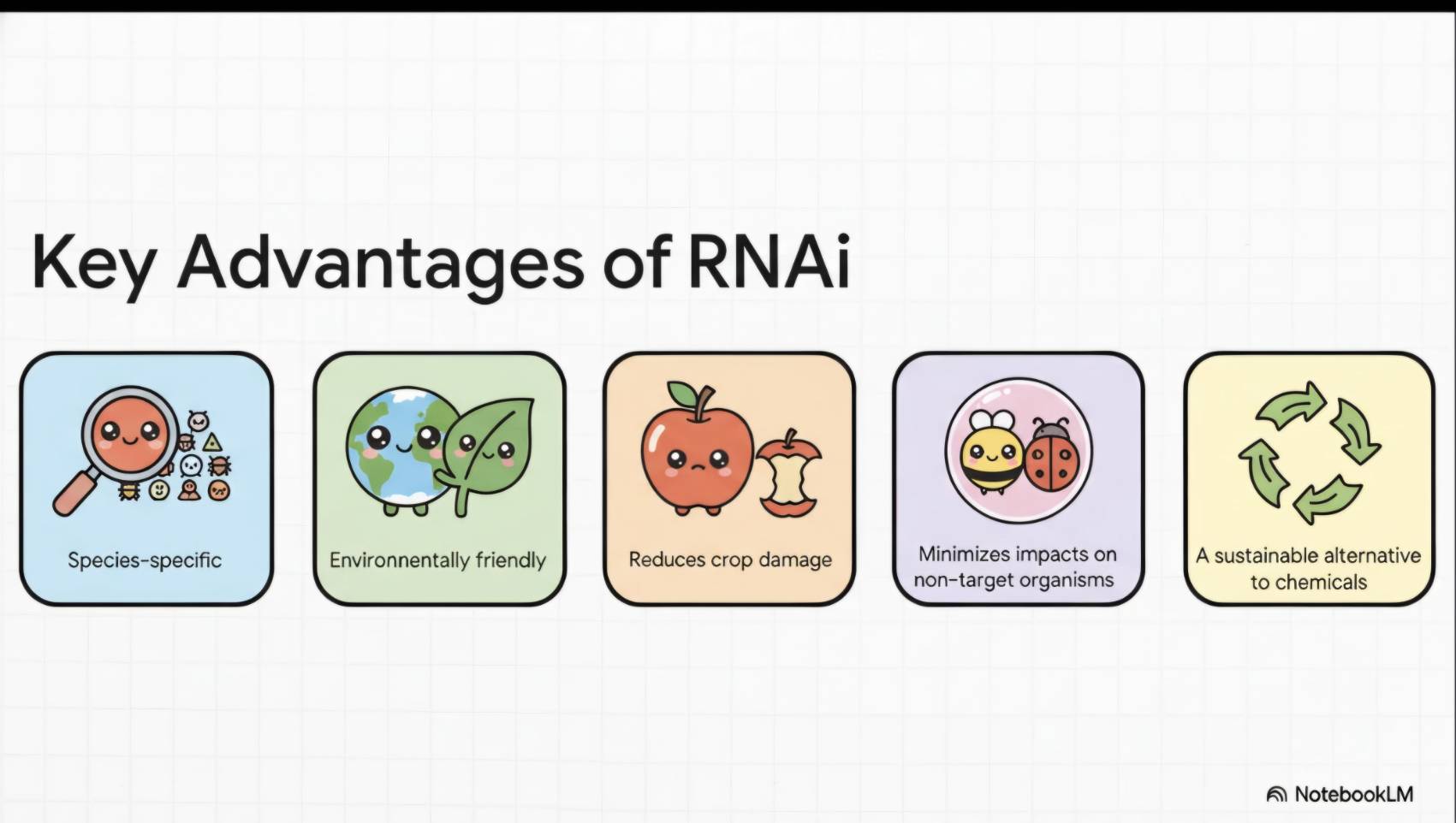 Key Advantages of RNAi

Species-specific

Environnentally friendly

Reduces crop damage

Minimizes impacts on non-target organisms

A sustainable alternative to chemicals

NotebookLM